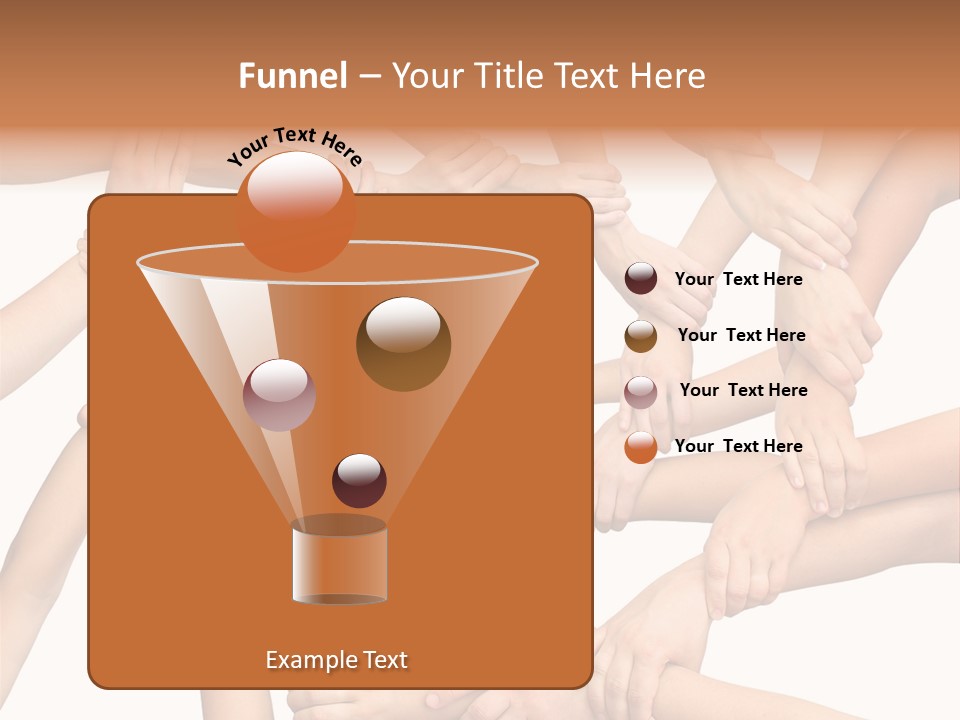 Funnel – Your Title Text Here

Your Text Here

Your Text Here

Your Text Here

Your Text Here

Your Text Here

Example Text